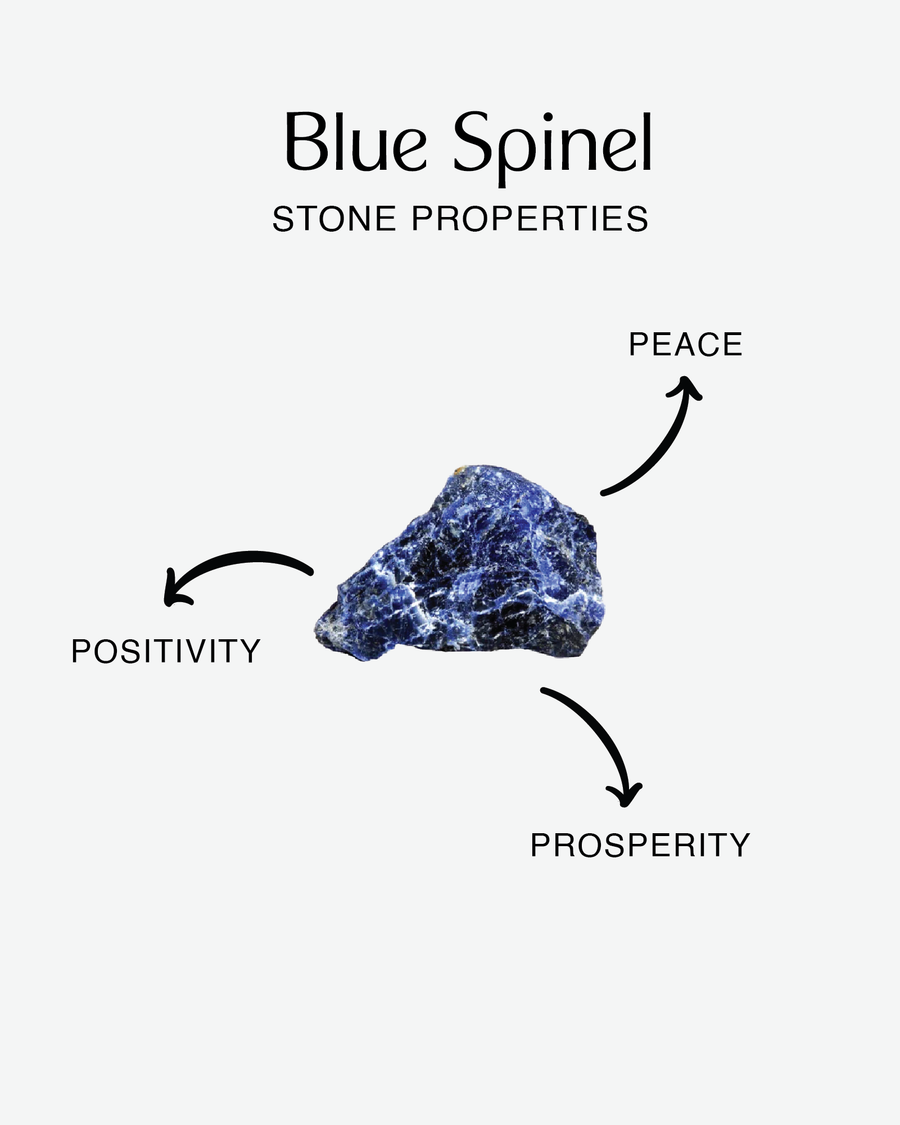 Blue Spinel
STONE PROPERTIES

PEACE

POSITIVITY

PROSPERITY